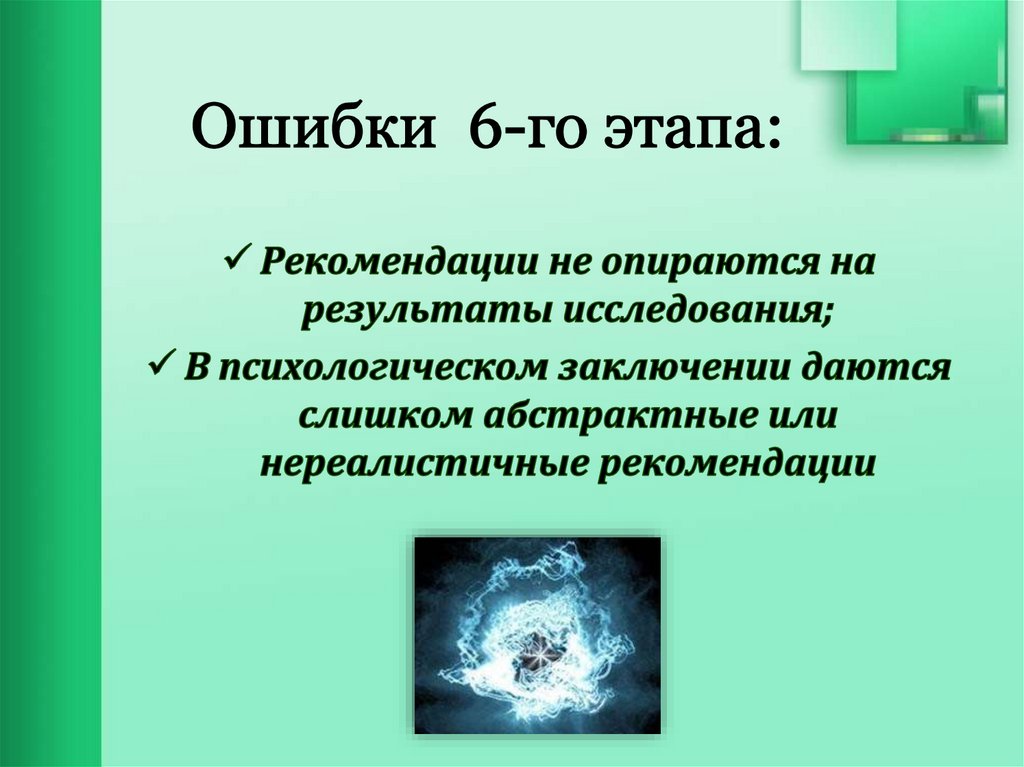 Ошибки 6-го этапа:

✓ Рекомендации не опираются на результаты исследования;

✓ В психологическом заключении даются слишком абстрактные или нереалистичные рекомендации